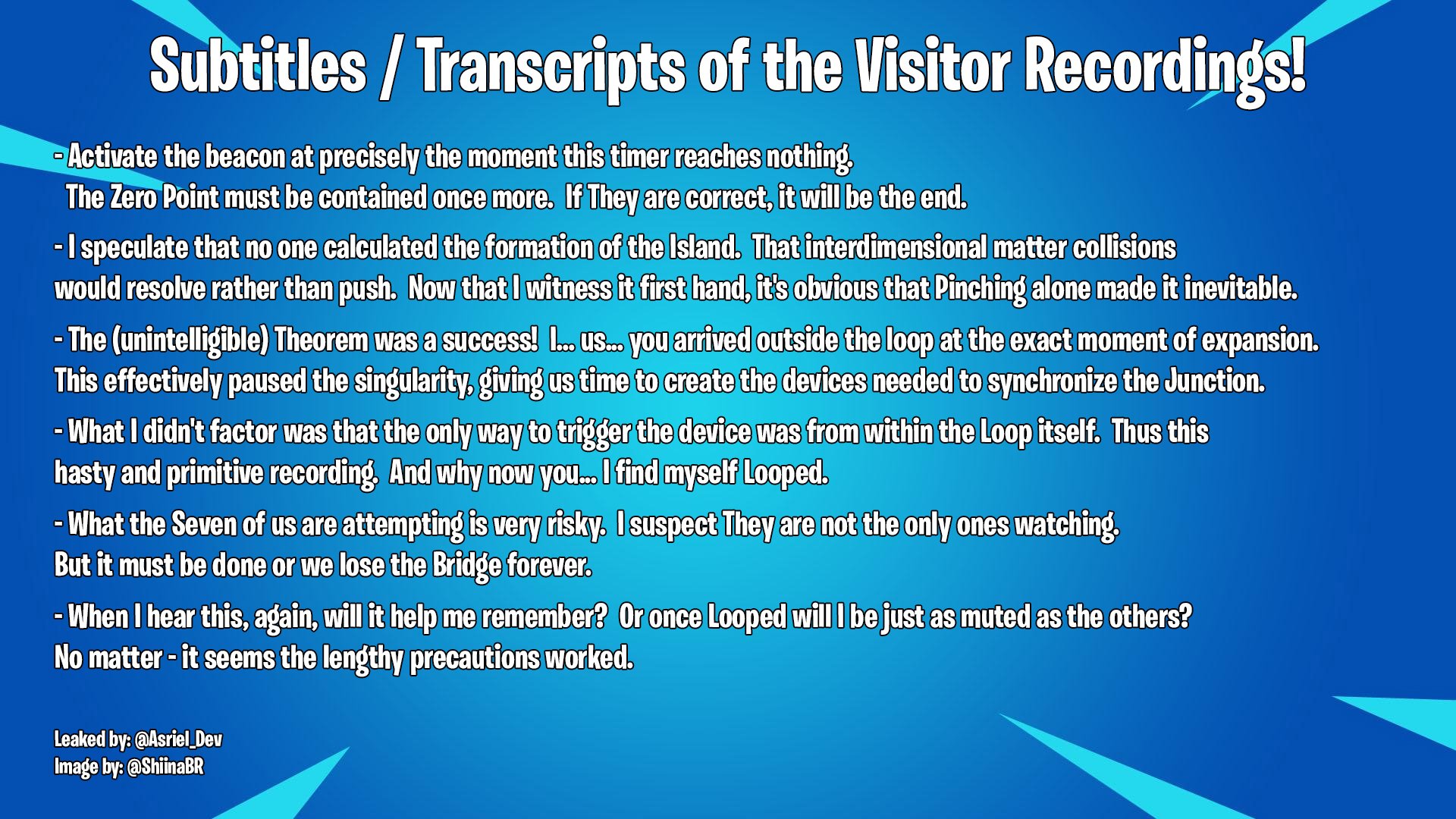 Subtitles / Transcripts of the Visitor Recordings!

- Activate the beacon at precisely the moment this timer reaches nothing. The Zero Point must be contained once more. If They are correct, it will be the end.

- I speculate that no one calculated the formation of the Island. That interdimensional matter collisions would resolve rather than push. Now that I witness it first hand, it's obvious that Pinching alone made it inevitable.

- The (unintelligible) Theorem was a success! I... us... you arrived outside the loop at the exact moment of expansion. This effectively paused the singularity, giving us time to create the devices needed to synchronize the Junction.

- What I didn't factor was that the only way to trigger the device was from within the Loop itself. Thus this hasty and primitive recording. And why now you... I find myself Looped.

- What the Seven of us are attempting is very risky. I suspect They are not the only ones watching. But it must be done or we lose the Bridge forever.

- When I hear this, again, will it help me remember? Or once Looped will I be just as muted as the others? No matter - it seems the lengthy precautions worked.

Leaked by: @Asriel_Dev
Image by: @ShiinaBR